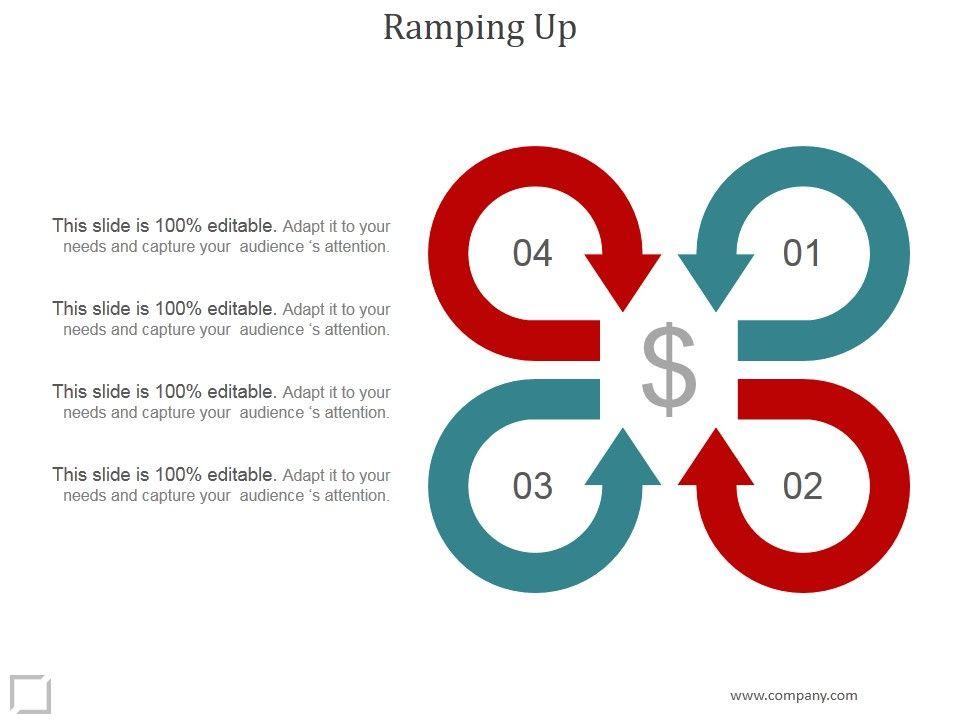 Ramping Up

This slide is 100% editable. Adapt it to your needs and capture your audience 's attention.

This slide is 100% editable. Adapt it to your needs and capture your audience 's attention.

This slide is 100% editable. Adapt it to your needs and capture your audience 's attention.

This slide is 100% editable. Adapt it to your needs and capture your audience 's attention.

04

01

$

03

02

www.company.com